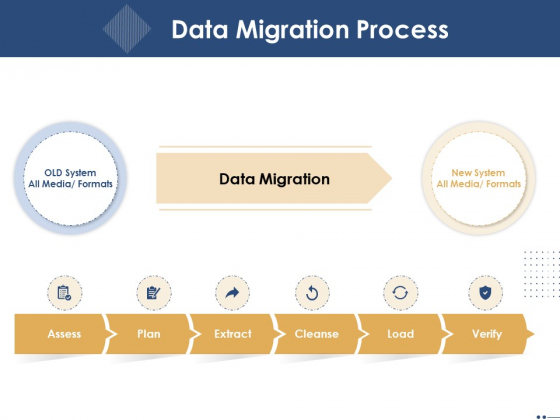 Data Migration Process

OLD System
All Media/ Formats

Data Migration

New System
All Media/ Formats

Assess

Plan

Extract

Cleanse

Load

Verify